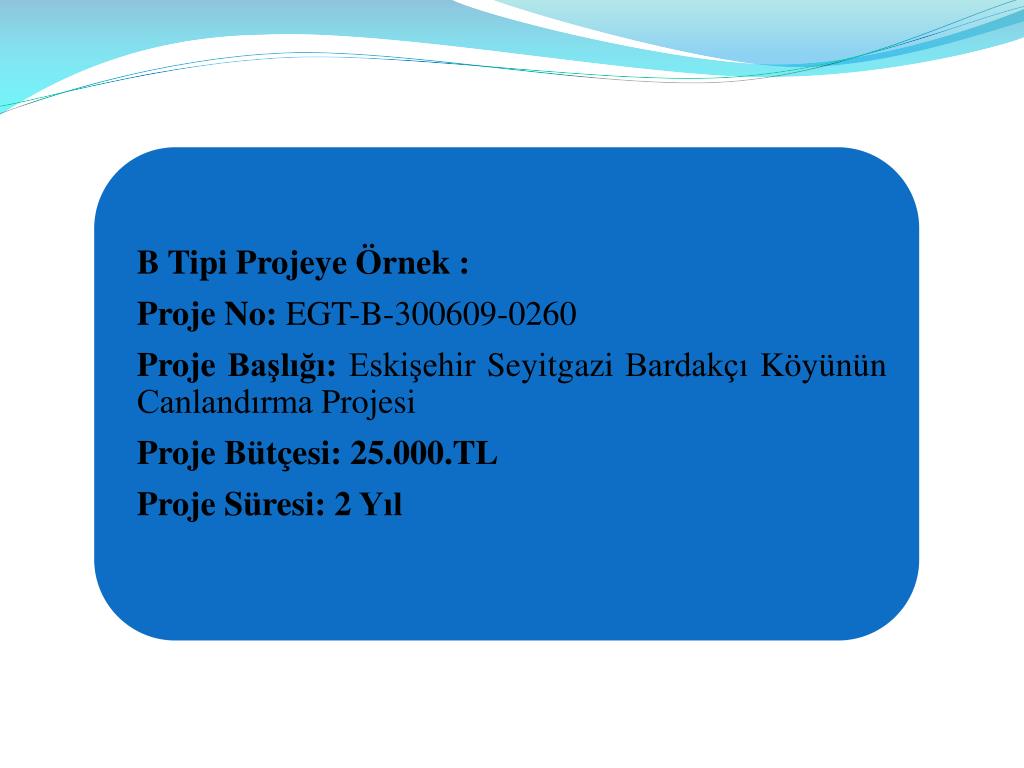 B Tipi Projeye Örnek :

Proje No: EGT-B-300609-0260

Proje Başlığı: Eskişehir Seyitgazi Bardakçı Köyünün Canlandırma Projesi

Proje Bütçesi: 25.000.TL

Proje Süresi: 2 Yıl